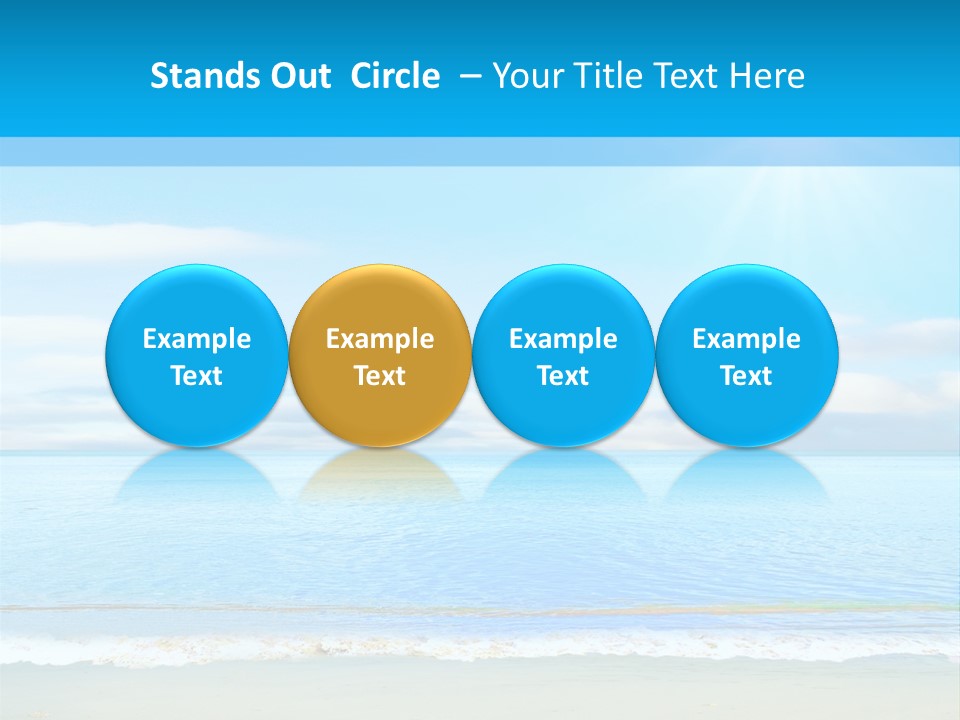 Stands Out Circle – Your Title Text Here

Example Text

Example Text

Example Text

Example Text